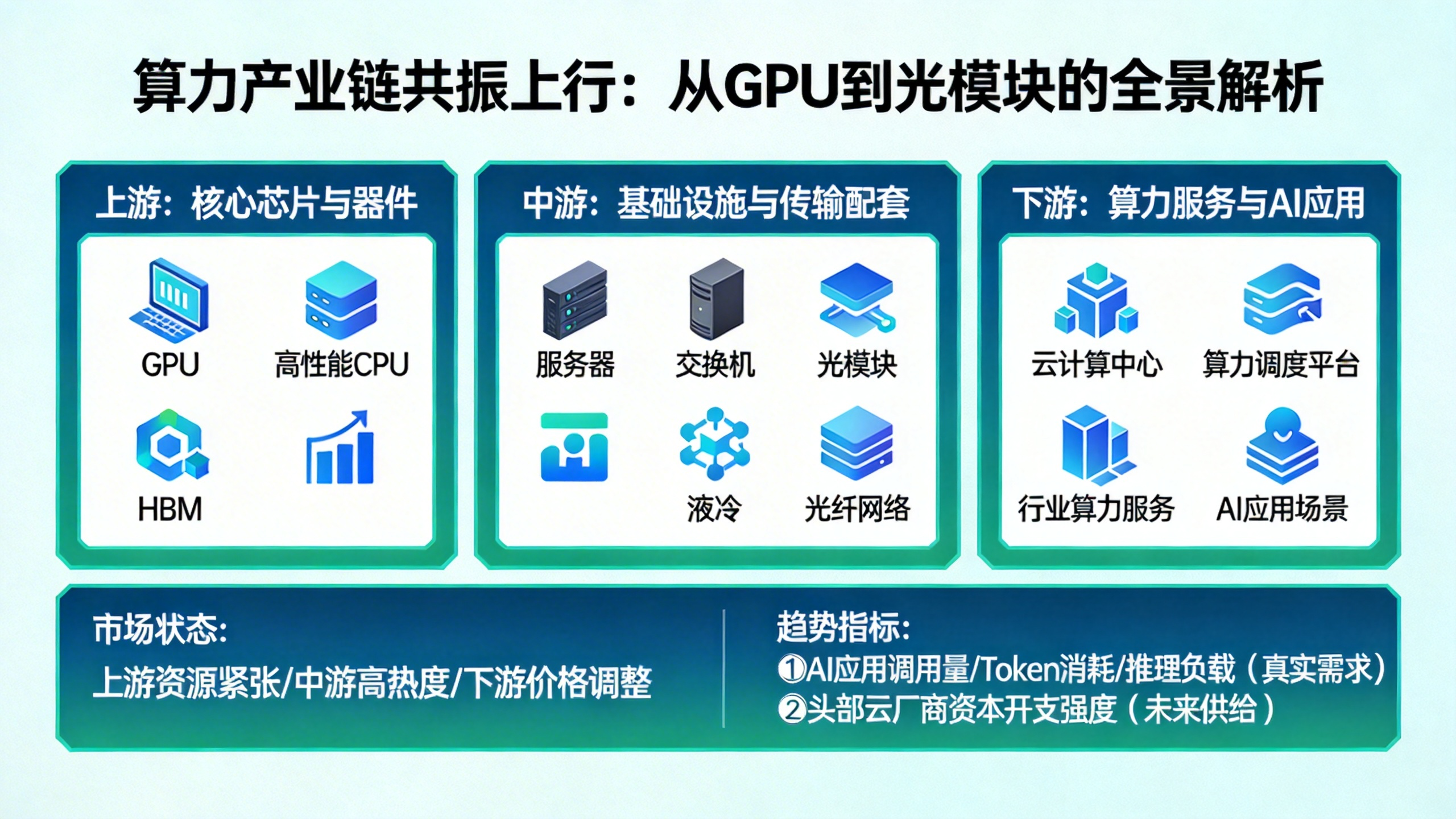 算力产业链共振上行：从GPU到光模块的全景解析

上游：核心芯片与器件

GPU
高性能CPU
HBM

中游：基础设施与传输配套

服务器
交换机
光模块
液冷
光纤网络

下游：算力服务与AI应用

云计算中心
算力调度平台
行业算力服务
AI应用场景

市场状态:
上游资源紧张/中游高热度/下游价格调整

趋势指标:
①AI应用调用量/Token消耗/推理负载（真实需求）
②头部云厂商资本开支强度（未来供给）